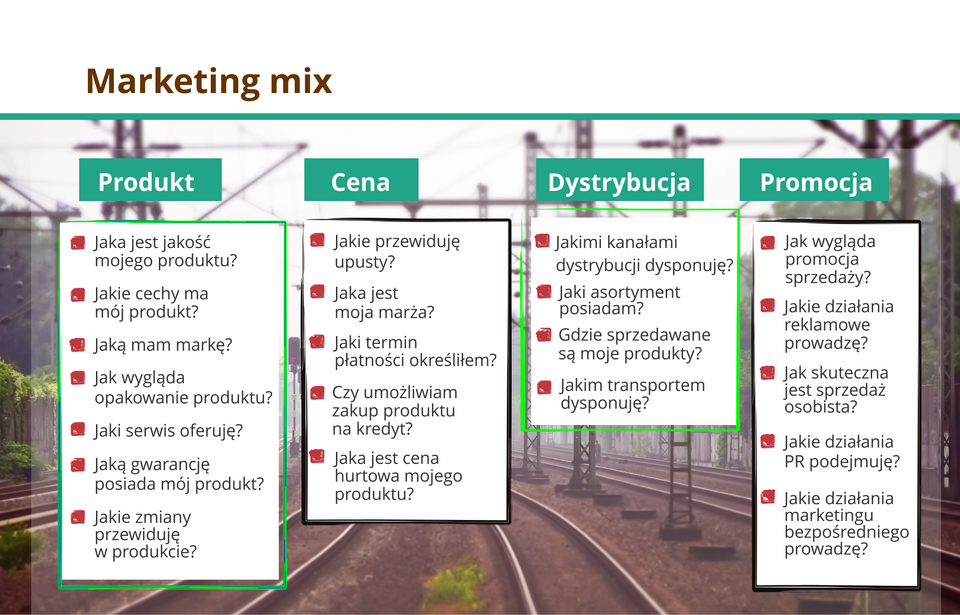 Marketing mix

Produkt

Jaka jest jakość mojego produktu?

Jakie cechy ma mój produkt?

Jaką mam markę?

Jak wygląda opakowanie produktu?

Jaki serwis oferuję?

Jaką gwarancję posiada mój produkt?

Jakie zmiany przewiduję w produkcie?

Cena

Jakie przewiduję upusty?

Jaka jest moja marża?

Jaki termin płatności określiłem?

Czy umożliwiam zakup produktu na kredyt?

Jaka jest cena hurtowa mojego produktu?

Dystrybucja

Jakimi kanałami dystrybucji dysponuję?

Jaki asortyment posiadam?

Gdzie sprzedawane są moje produkty?

Jakim transportem dysponuję?

Promocja

Jak wygląda promocja sprzedaży?

Jakie działania reklamowe prowadzę?

Jak skuteczna jest sprzedaż osobista?

Jakie działania PR podejmuję?

Jakie działania marketingu bezpośredniego prowadzę?